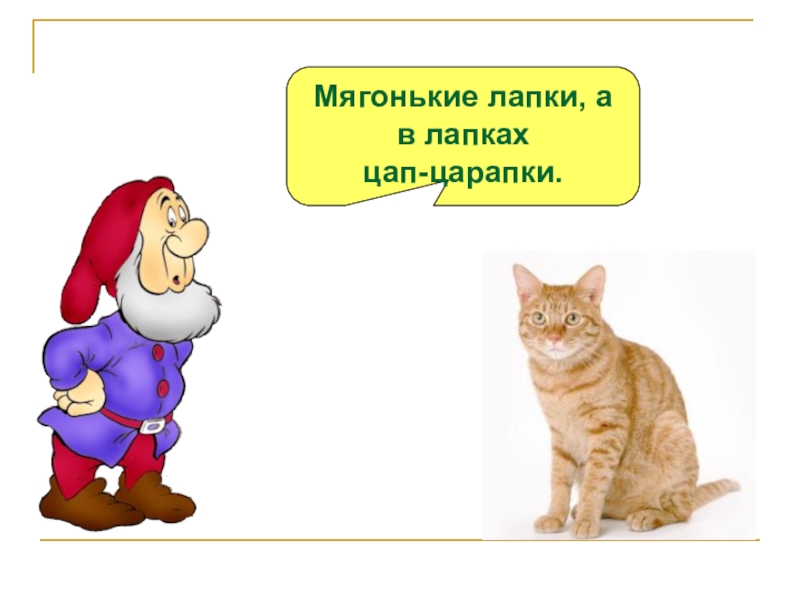 Мягонькие лапки, а в лапках цап-царапки.